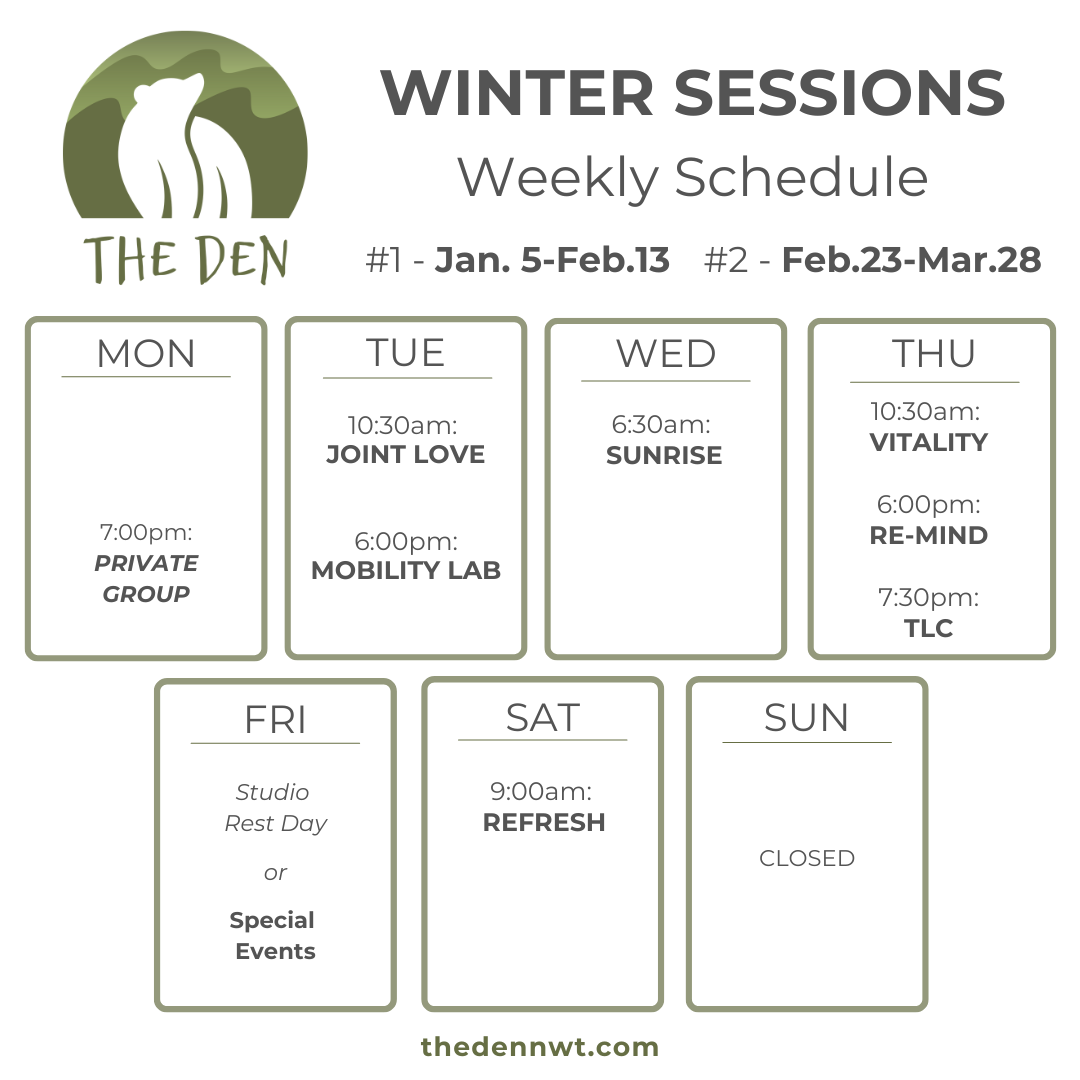 THE DEN

WINTER SESSIONS

Weekly Schedule

#1 - Jan. 5-Feb.13 #2 - Feb.23-Mar.28

MON

7:00pm:
PRIVATE GROUP

TUE

10:30am:
JOINT LOVE

6:00pm:
MOBILITY LAB

WED

6:30am:
SUNRISE

THU

10:30am:
VITALITY

6:00pm:
RE-MIND

7:30pm:
TLC

FRI

Studio Rest Day

or

Special Events

SAT

9:00am:
REFRESH

SUN

CLOSED

thedennwt.com